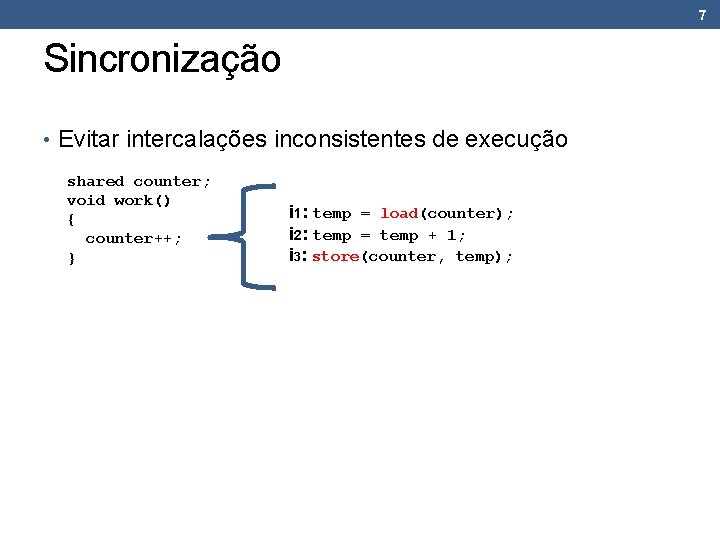 7

Sincronização

• Evitar intercalações inconsistentes de execução

shared counter;
void work()
{
  counter++;
}

i1: temp = load(counter);
i2: temp = temp + 1;
i3: store(counter, temp);